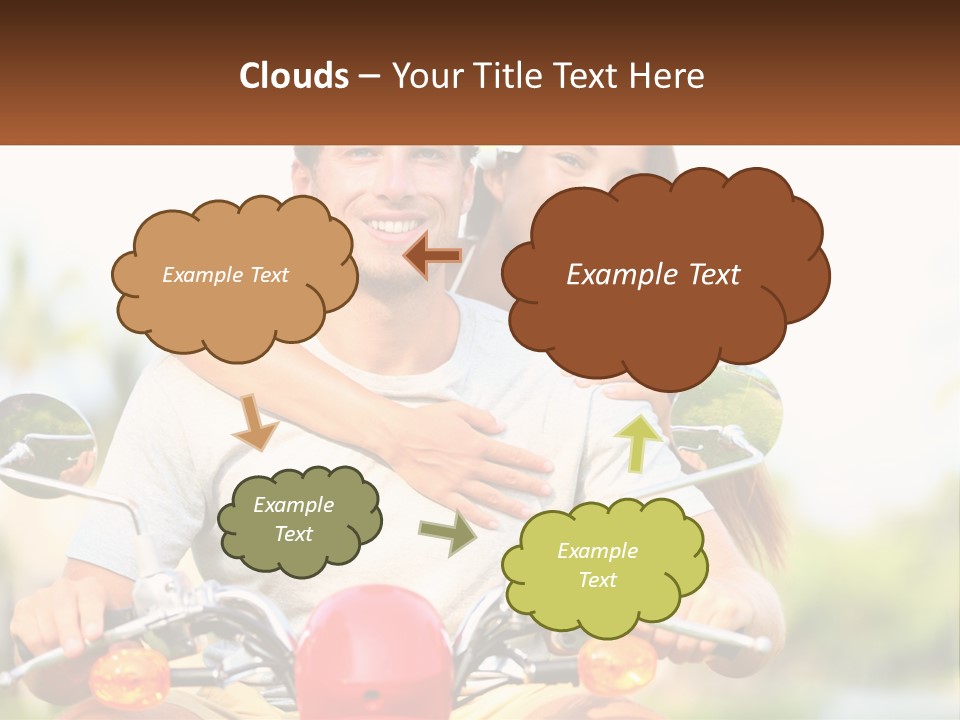 Clouds – Your Title Text Here

Example Text

Example Text

Example Text

Example Text